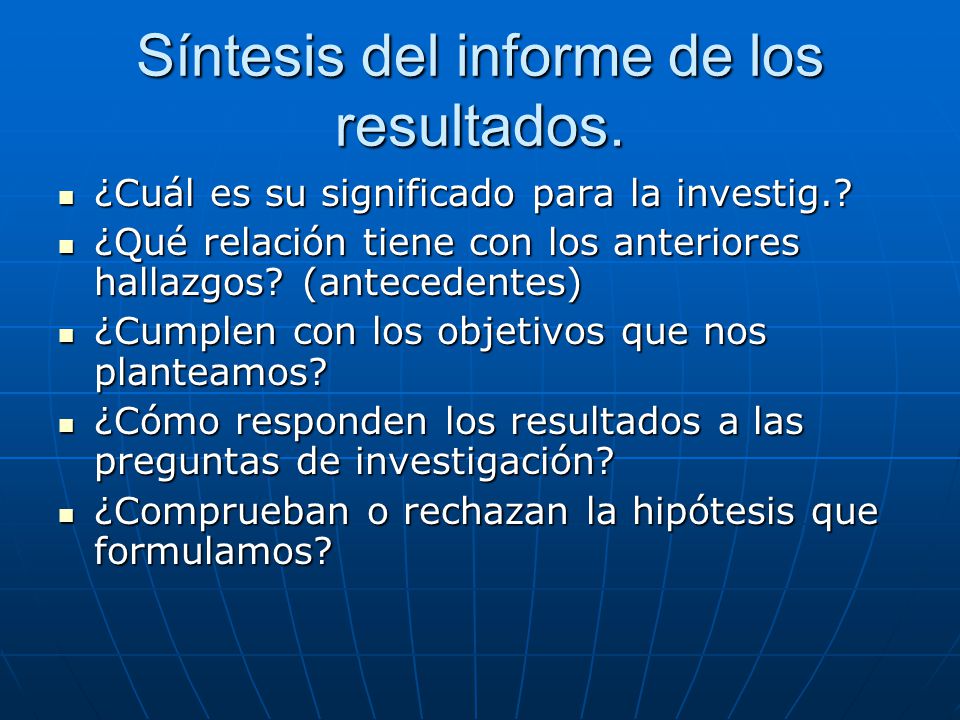 Síntesis del informe de los resultados.

- ¿Cuál es su significado para la investig.?
- ¿Qué relación tiene con los anteriores hallazgos? (antecedentes)
- ¿Cumplen con los objetivos que nos planteamos?
- ¿Cómo responden los resultados a las preguntas de investigación?
- ¿Comprueban o rechazan la hipótesis que formulamos?